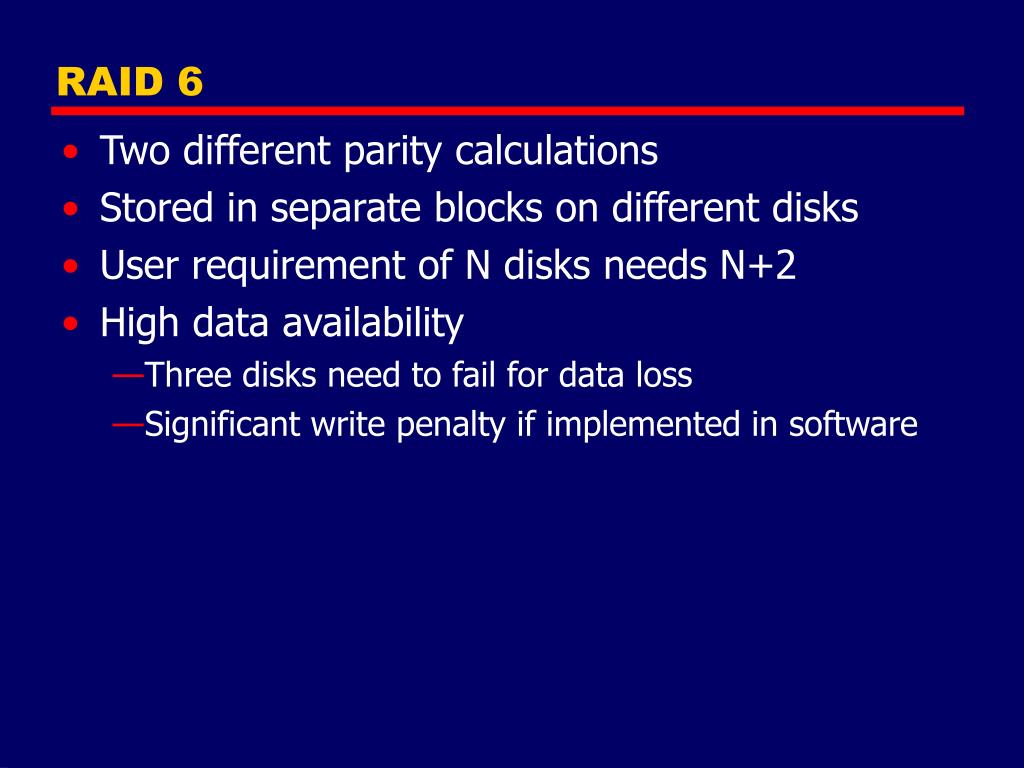 RAID 6

• Two different parity calculations
• Stored in separate blocks on different disks
• User requirement of N disks needs N+2
• High data availability
—Three disks need to fail for data loss
—Significant write penalty if implemented in software